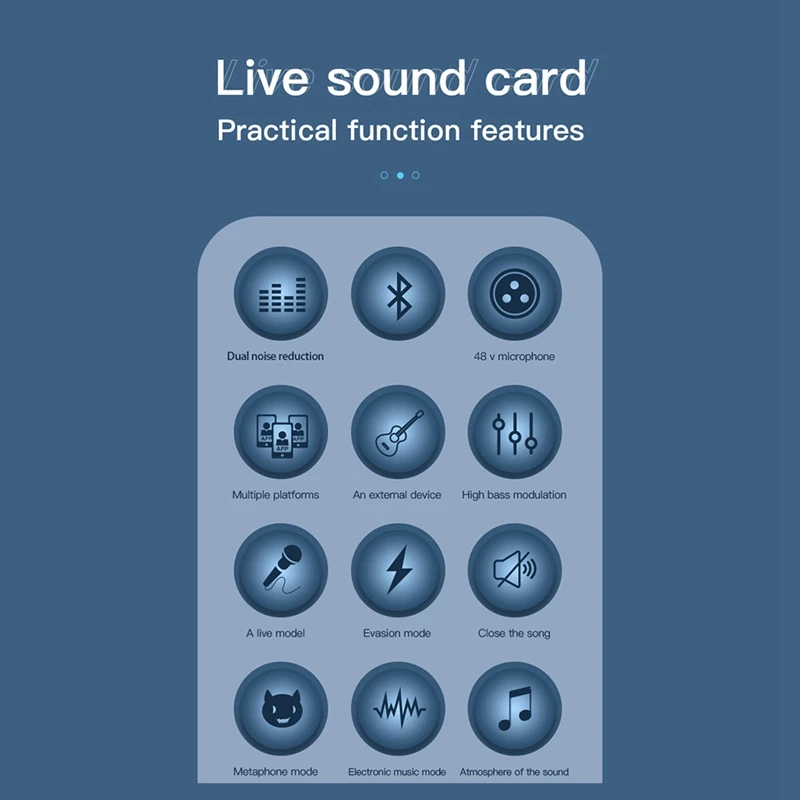 Live sound card
Practical function features

Dual noise reduction
48 v microphone

APP APP APP

Multiple platforms
An external device
High bass modulation

A live model
Evasion mode
Close the song

Metaphone mode
Electronic music mode
Atmosphere of the sound